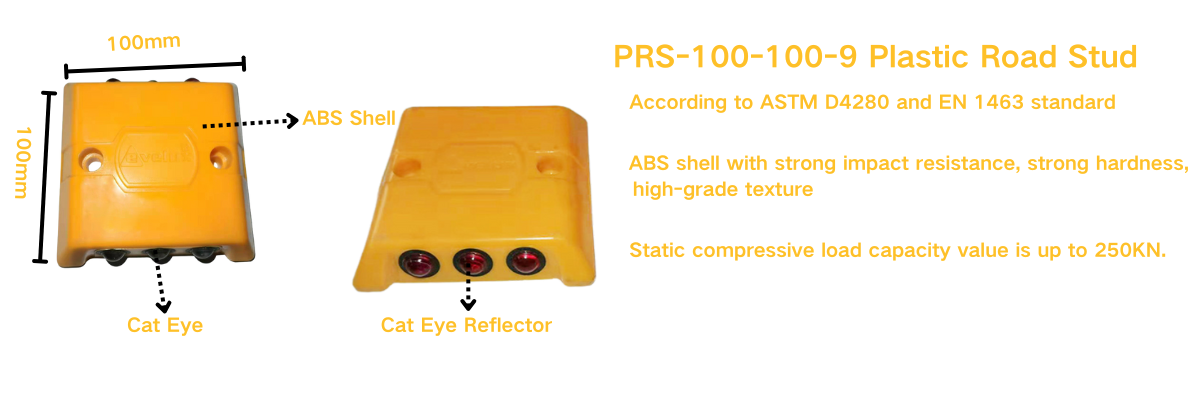 100mm

100mm

ABS Shell

Cat Eye

Cat Eye Reflector

PRS-100-100-9 Plastic Road Stud

According to ASTM D4280 and EN 1463 standard

ABS shell with strong impact resistance, strong hardness, high-grade texture

Static compressive load capacity value is up to 250KN.